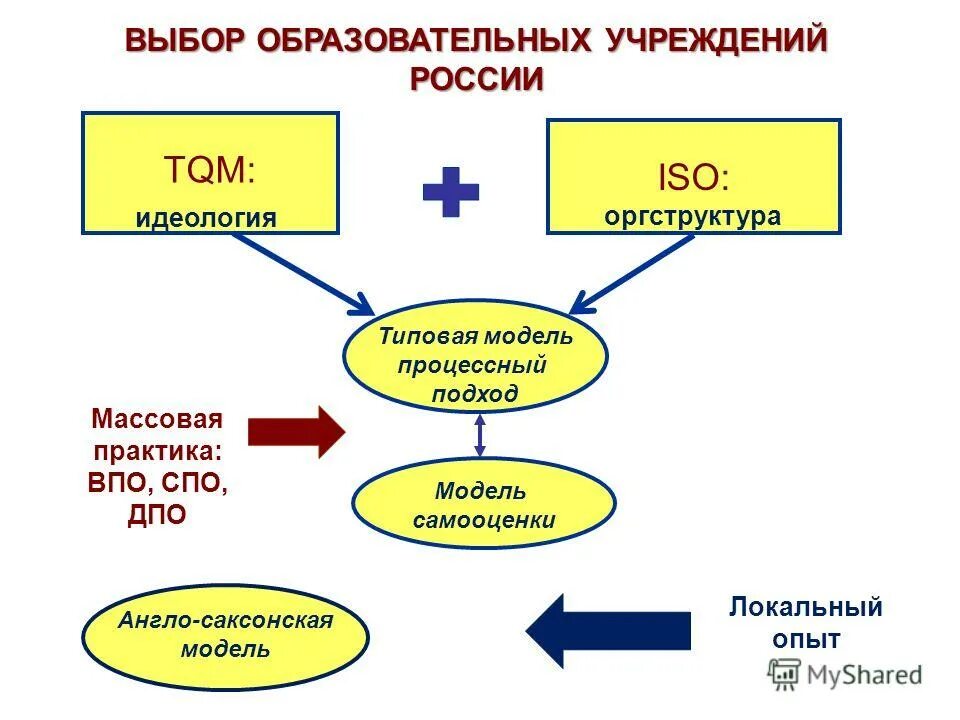 ВЫБОР ОБРАЗОВАТЕЛЬНЫХ УЧРЕЖДЕНИЙ РОССИИ

TQM: идеология

ISO: оргструктура

Типовая модель процессный подход

Массовая практика: ВПО, СПО, ДПО

Модель самооценки

Англо-саксонская модель

Локальный опыт

MyShared